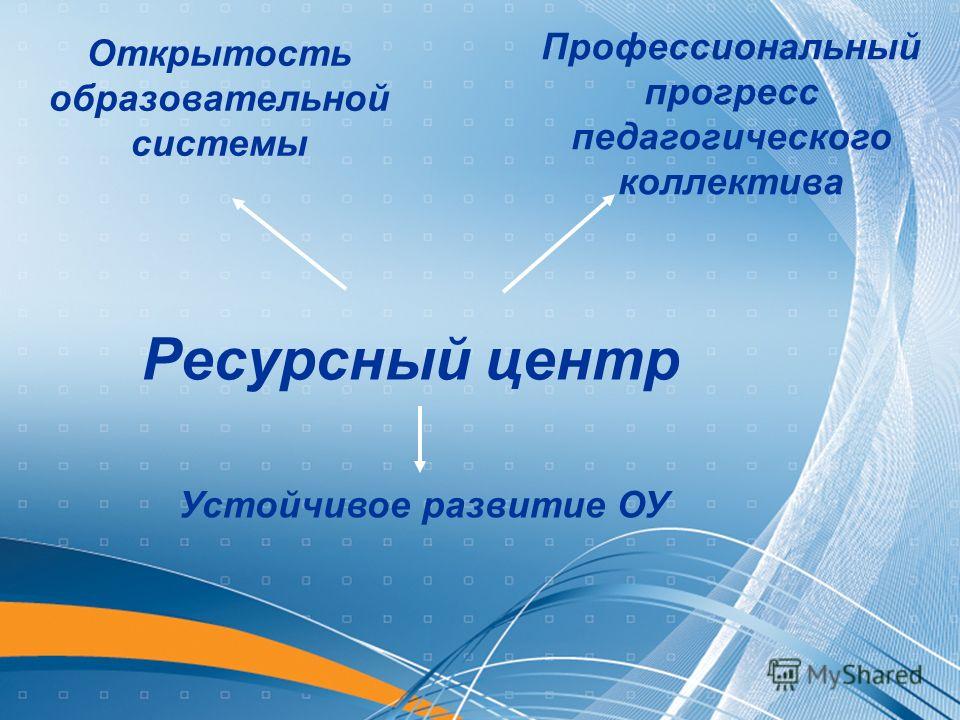 Открытость образовательной системы

Профессиональный прогресс педагогического коллектива

Ресурсный центр

Устойчивое развитие ОУ

MyShared